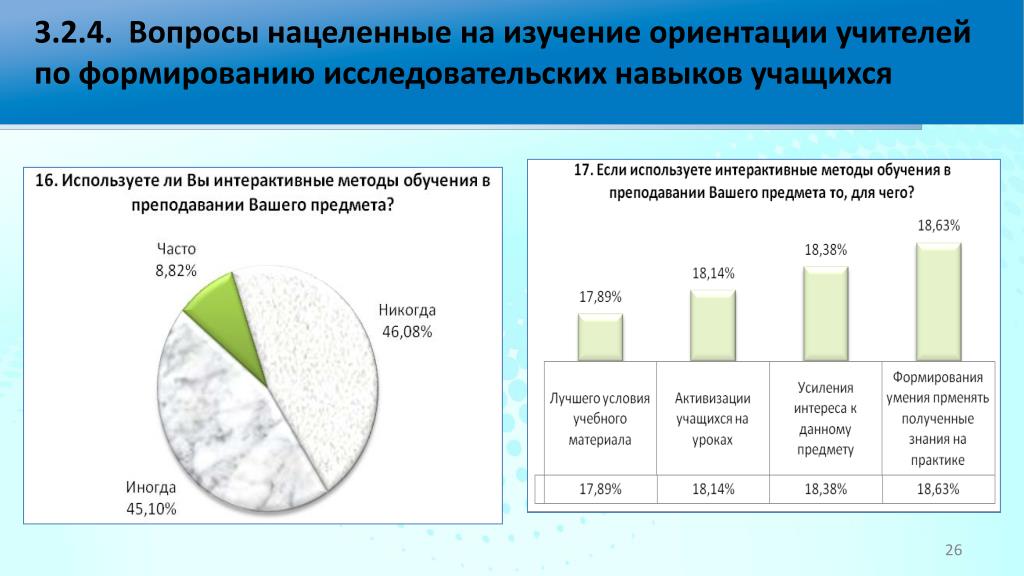 3.2.4. Вопросы нацеленные на изучение ориентации учителей по формированию исследовательских навыков учащихся

16. Используете ли Вы интерактивные методы обучения в преподавании Вашего предмета?

Часто
8,82%

Никогда
46,08%

Иногда
45,10%

17. Если используете интерактивные методы обучения в преподавании Вашего предмета то, для чего?

17,89%
18,14%
18,38%
18,63%

| Лучшего условия учебного материала | Активизации учащихся на уроках | Усиления интереса к данному предмету | Формирования умения прменять полученные знания на практике |
|---|---|---|---|
| 17,89% | 18,14% | 18,38% | 18,63% |

26